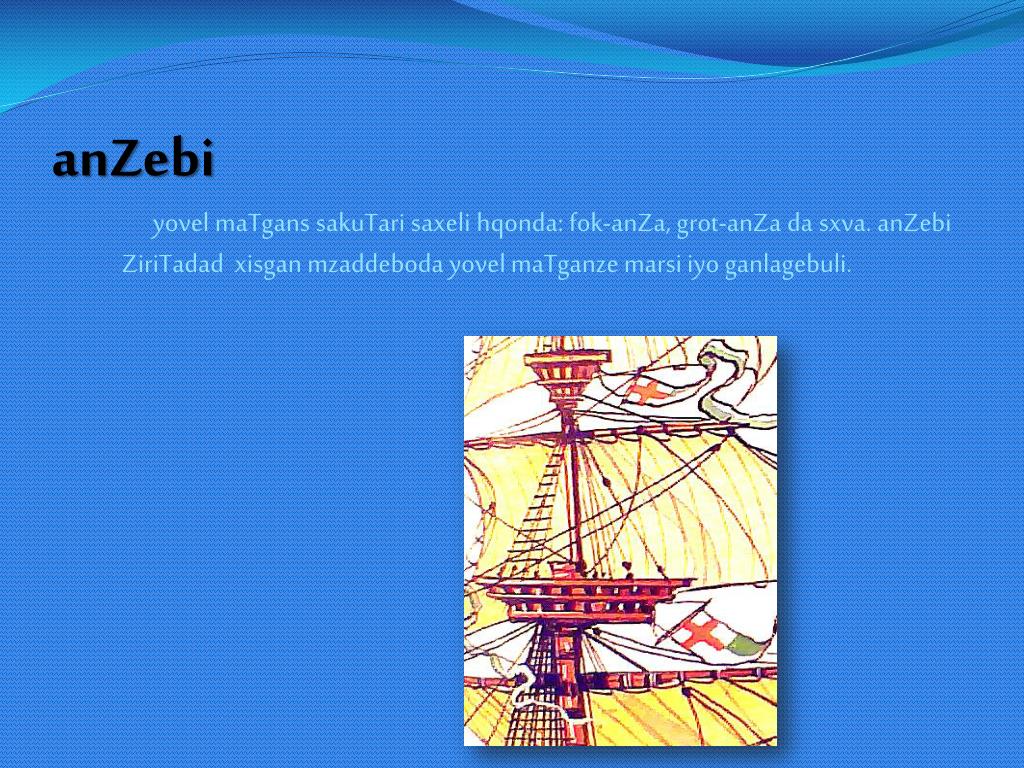 anZebi

yovel maTgans sakuTari saxeli hqonda: fok-anZa, grot-anZa da sxva. anZebi ZiriTadad xisgan mzaddeboda yovel maTganze marsi iyo ganlagebuli.